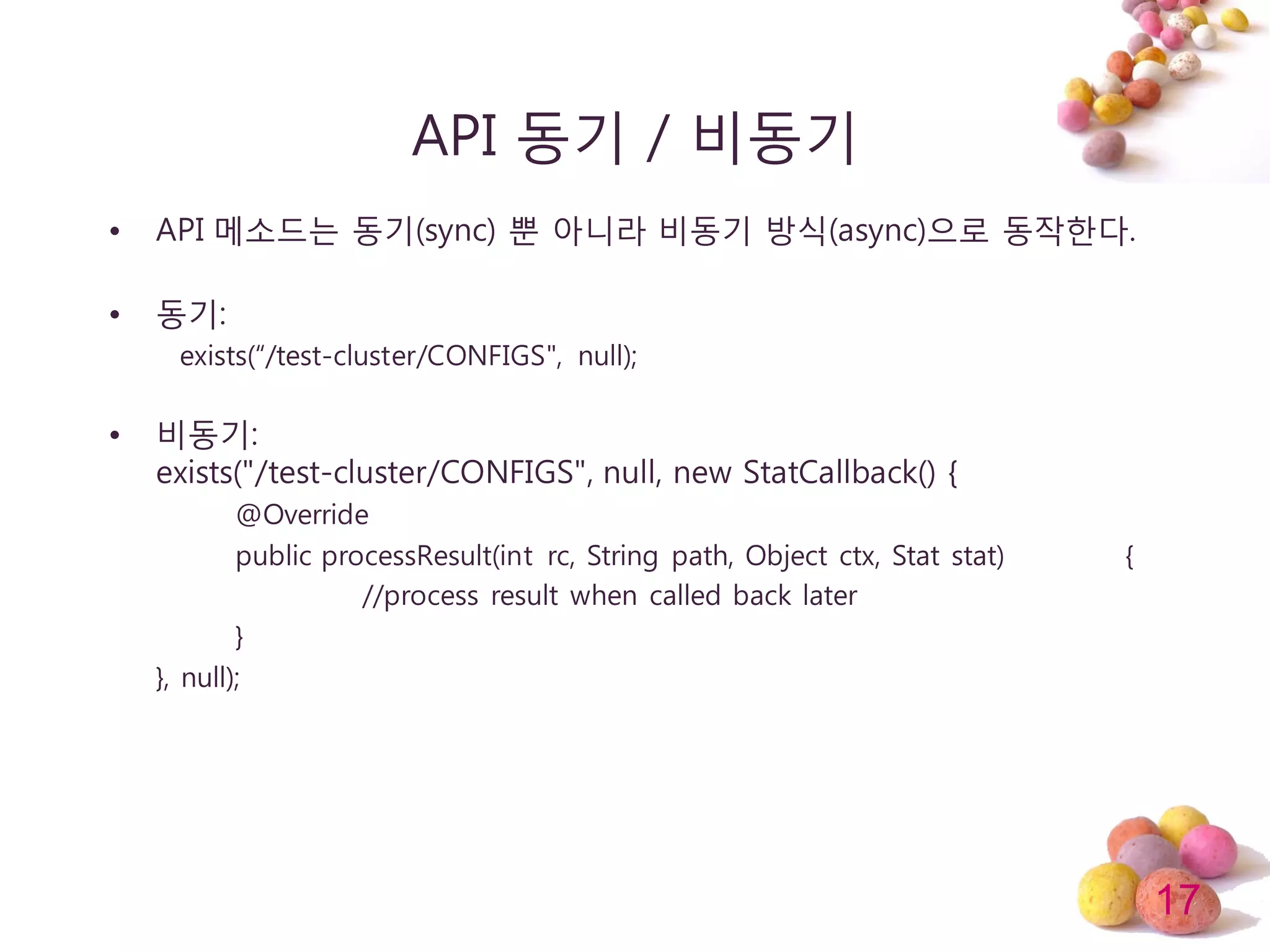 API 동기 / 비동기

• API 메소드는 동기(sync) 뿐 아니라 비동기 방식(async)으로 동작한다.

• 동기:
exists(“/test-cluster/CONFIGS", null);

• 비동기:
exists("/test-cluster/CONFIGS", null, new StatCallback() {
@Override
public processResult(int rc, String path, Object ctx, Stat stat) {
//process result when called back later
}
}, null);

17